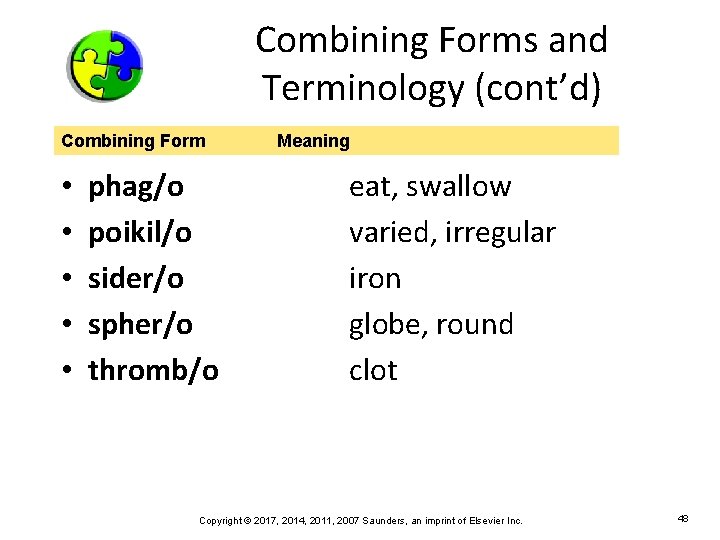 Combining Forms and Terminology (cont’d)

| Combining Form | Meaning |
|---|---|
| • phag/o | eat, swallow |
| • poikil/o | varied, irregular |
| • sider/o | iron |
| • spher/o | globe, round |
| • thromb/o | clot |

Copyright © 2017, 2014, 2011, 2007 Saunders, an imprint of Elsevier Inc.

48